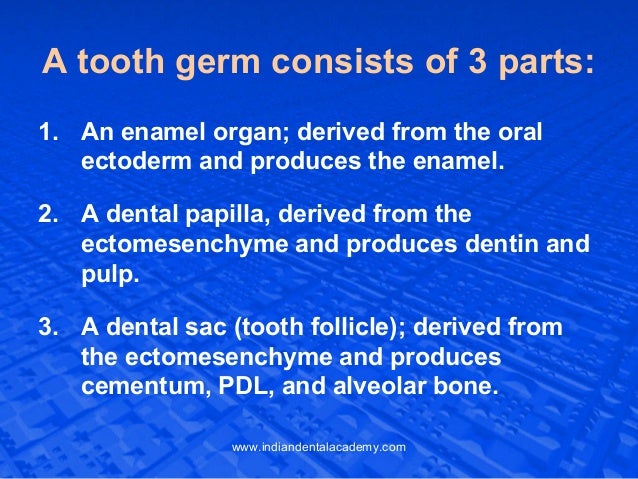 A tooth germ consists of 3 parts:

1. An enamel organ; derived from the oral ectoderm and produces the enamel.

2. A dental papilla, derived from the ectomesenchyme and produces dentin and pulp.

3. A dental sac (tooth follicle); derived from the ectomesenchyme and produces cementum, PDL, and alveolar bone.

www.indiandentalacademy.com